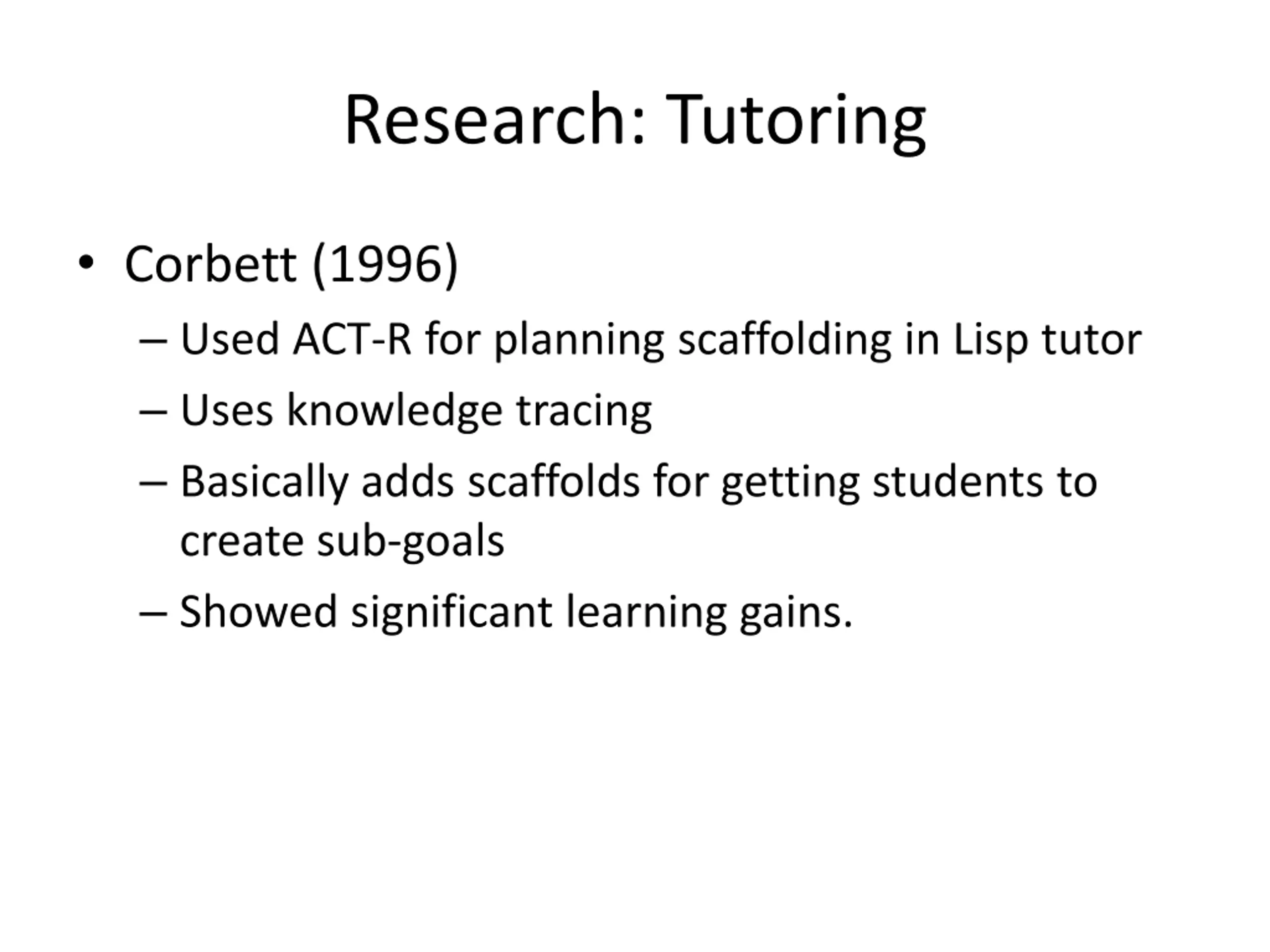 Research: Tutoring

• Corbett (1996)
– Used ACT-R for planning scaffolding in Lisp tutor
– Uses knowledge tracing
– Basically adds scaffolds for getting students to create sub-goals
– Showed significant learning gains.